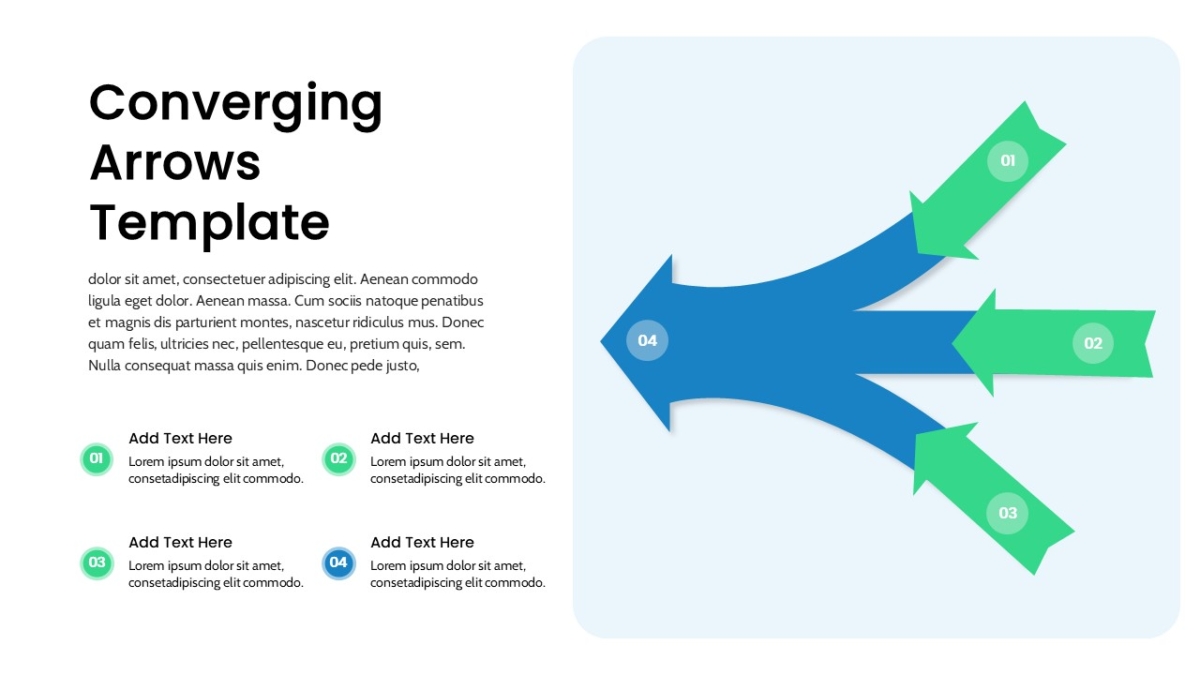 Converging Arrows Template

dolor sit amet, consectetuer adipiscing elit. Aenean commodo ligula eget dolor. Aenean massa. Cum sociis natoque penatibus et magnis dis parturient montes, nascetur ridiculus mus. Donec quam felis, ultricies nec, pellentesque eu, pretium quis, sem. Nulla consequat massa quis enim. Donec pede justo,

01 Add Text Here
Lorem ipsum dolor sit amet, consetadipiscing elit commodo.

02 Add Text Here
Lorem ipsum dolor sit amet, consetadipiscing elit commodo.

03 Add Text Here
Lorem ipsum dolor sit amet, consetadipiscing elit commodo.

04 Add Text Here
Lorem ipsum dolor sit amet, consetadipiscing elit commodo.

01

02

03

04